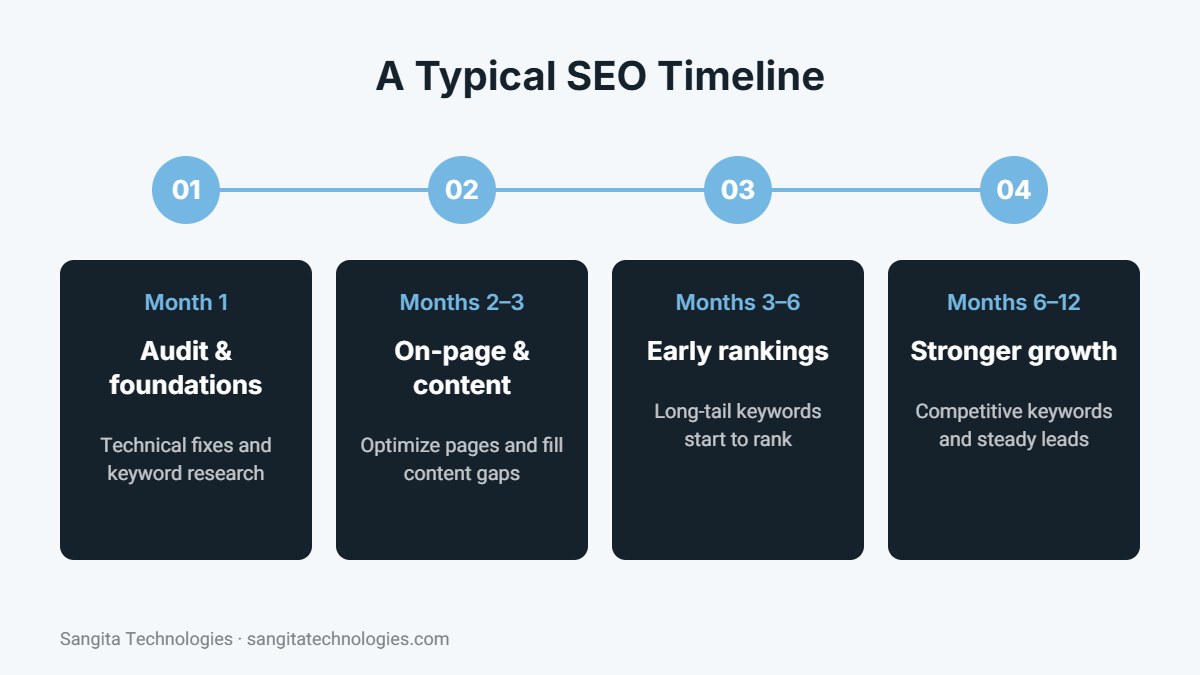 A Typical SEO Timeline

01

02

03

04

Month 1

Audit & foundations

Technical fixes and keyword research

Months 2–3

On-page & content

Optimize pages and fill content gaps

Months 3–6

Early rankings

Long-tail keywords start to rank

Months 6–12

Stronger growth

Competitive keywords and steady leads

Sangita Technologies · sangitatechnologies.com